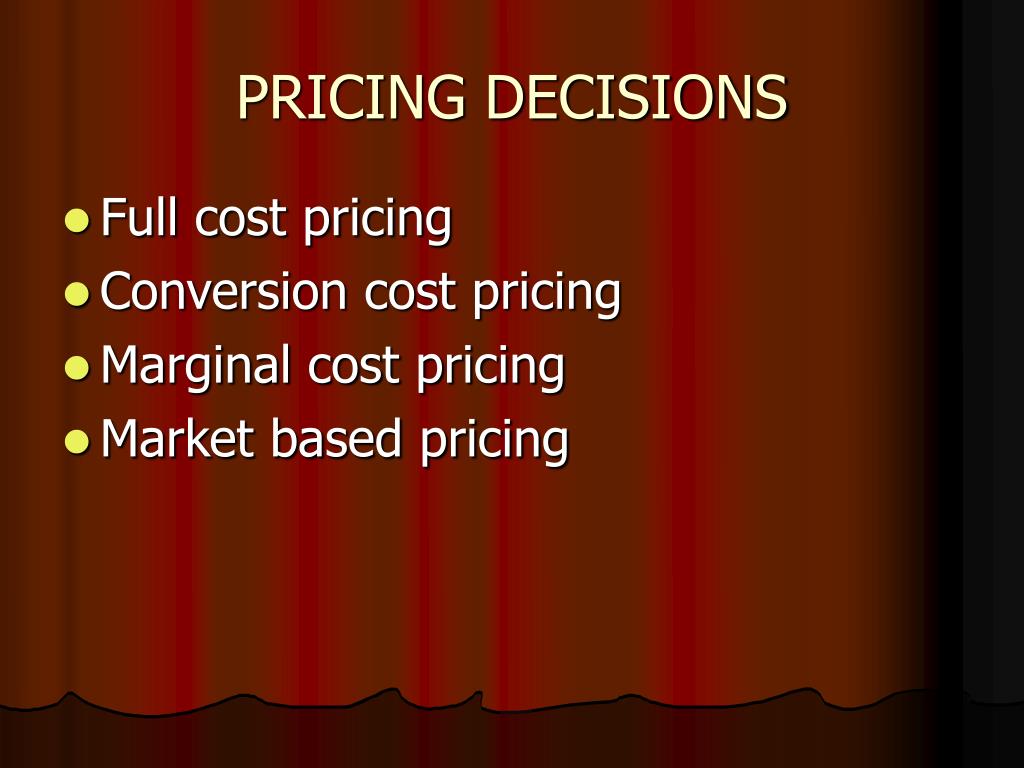 PRICING DECISIONS

- Full cost pricing
- Conversion cost pricing
- Marginal cost pricing
- Market based pricing